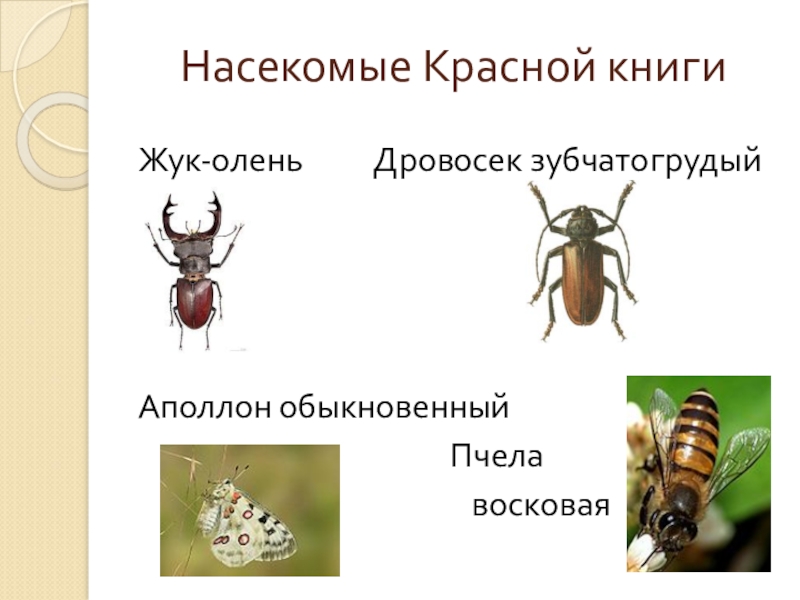 Насекомые Красной книги

Жук-олень

Дровосек зубчатогрудый

Аполлон обыкновенный

Пчела восковая